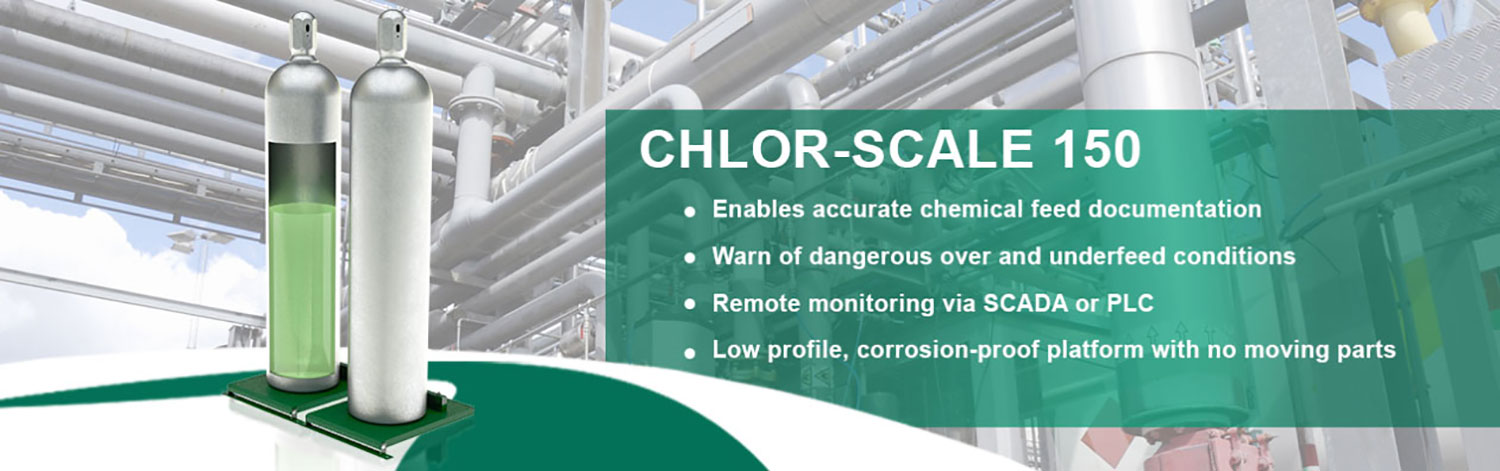 CHLOR-SCALE 150

• Enables accurate chemical feed documentation
• Warn of dangerous over and underfeed conditions
• Remote monitoring via SCADA or PLC
• Low profile, corrosion-proof platform with no moving parts